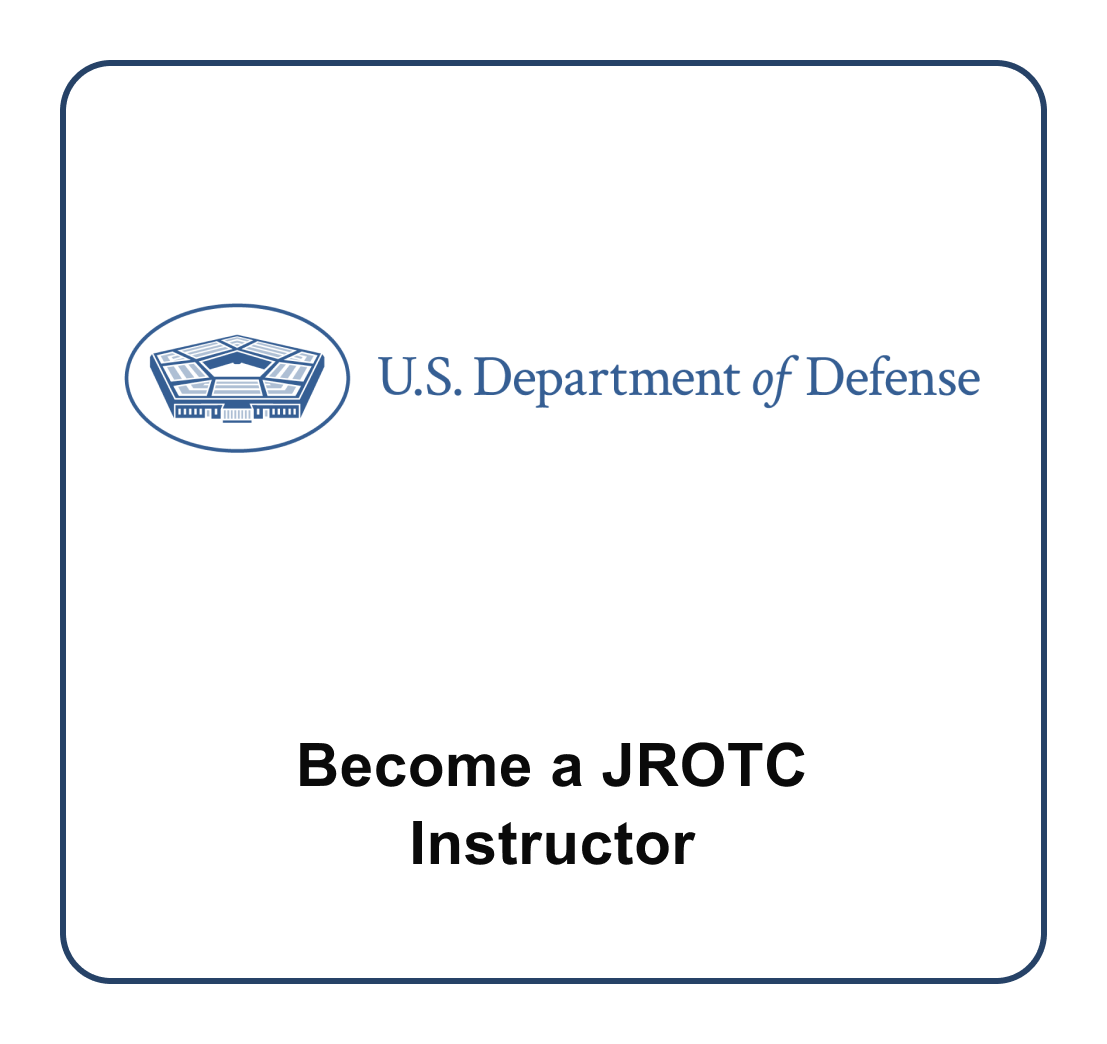 U.S. Department of Defense

Become a JROTC Instructor